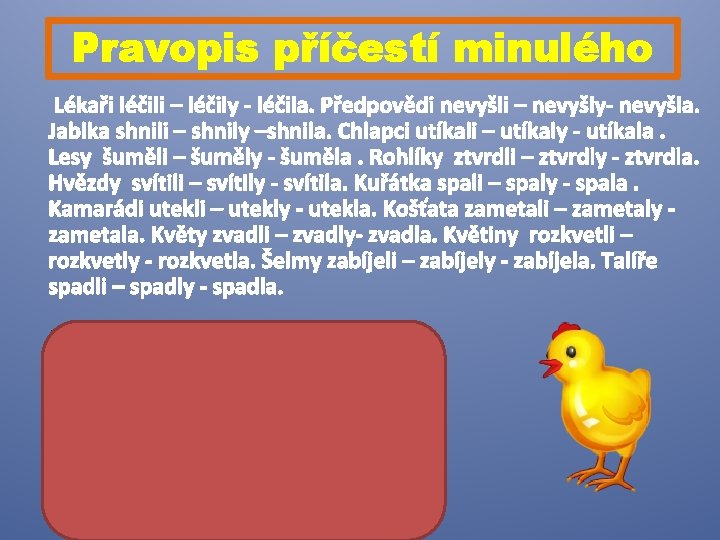 Pravopis příčestí minulého

Lékaři léčili – léčily - léčila. Předpovědi nevyšli – nevyšly- nevyšla. Jablka shnili – shnily –shnila. Chlapci utíkali – utíkaly - utíkala . Lesy šuměli – šuměly - šuměla . Rohlíky ztvrdli – ztvrdly - ztvrdla. Hvězdy svítili – svítily - svítila. Kuřátka spali – spaly - spala . Kamarádi utekli – utekly - utekla. Košťata zametali – zametaly - zametala. Květy zvadli – zvadly- zvadla. Květiny rozkvetli – rozkvetly - rozkvetla. Šelmy zabíjeli – zabíjely - zabíjela. Talíře spadli – spadly - spadla.